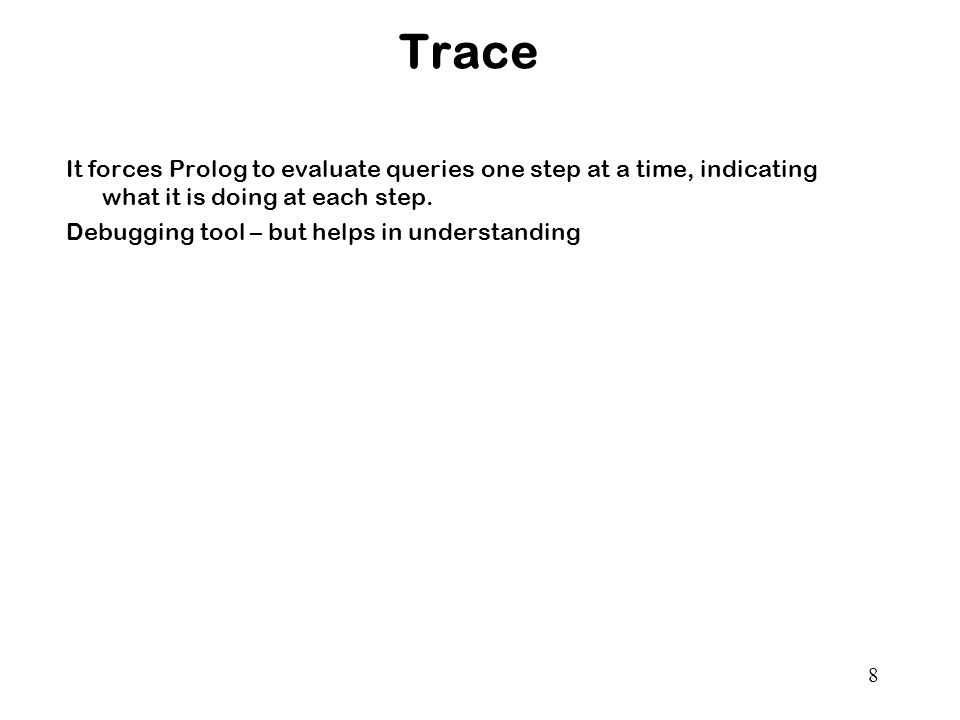 Trace

It forces Prolog to evaluate queries one step at a time, indicating what it is doing at each step.

Debugging tool – but helps in understanding

8